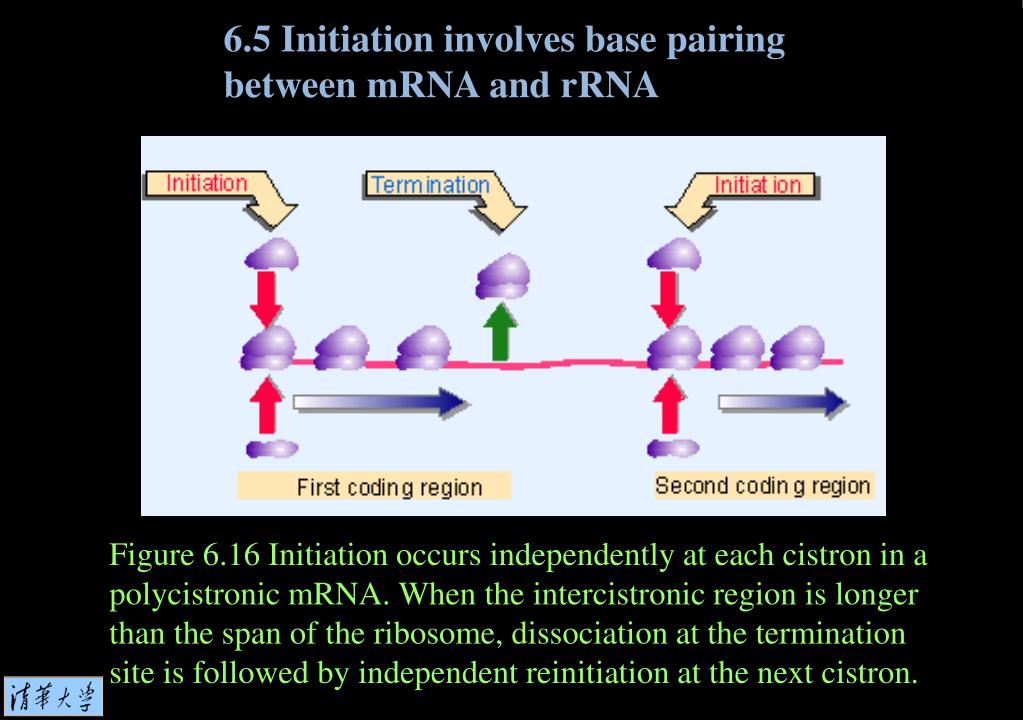 6.5 Initiation involves base pairing between mRNA and rRNA

Initiation

Termination

Initiation

First coding region

Second coding region

Figure 6.16 Initiation occurs independently at each cistron in a polycistronic mRNA. When the intercistronic region is longer than the span of the ribosome, dissociation at the termination site is followed by independent reinitiation at the next cistron.

清華大學